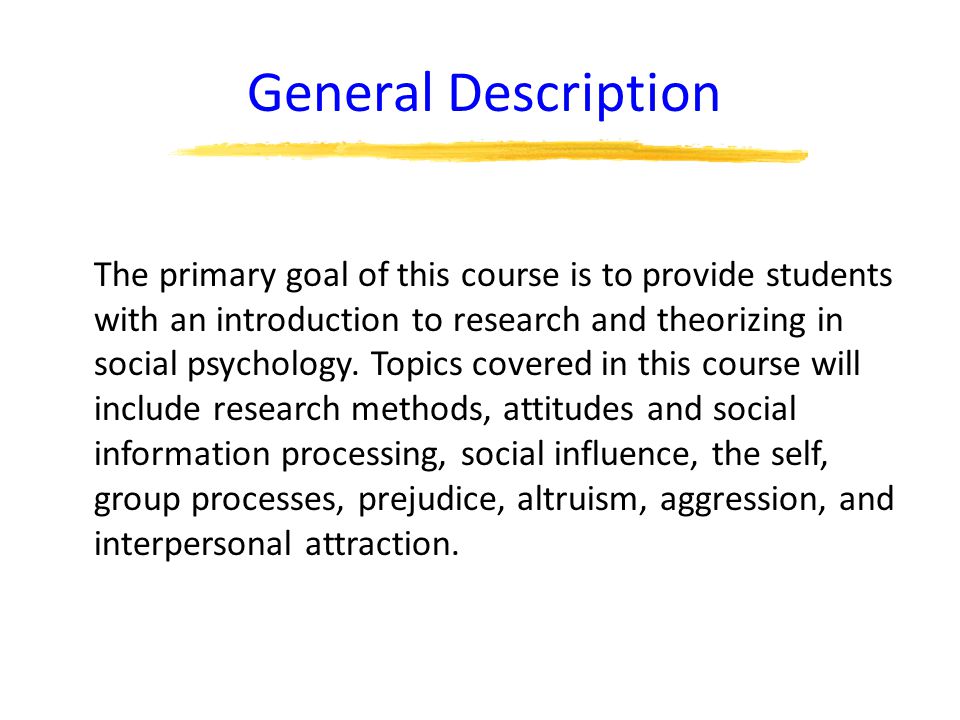 General Description

The primary goal of this course is to provide students with an introduction to research and theorizing in social psychology. Topics covered in this course will include research methods, attitudes and social information processing, social influence, the self, group processes, prejudice, altruism, aggression, and interpersonal attraction.